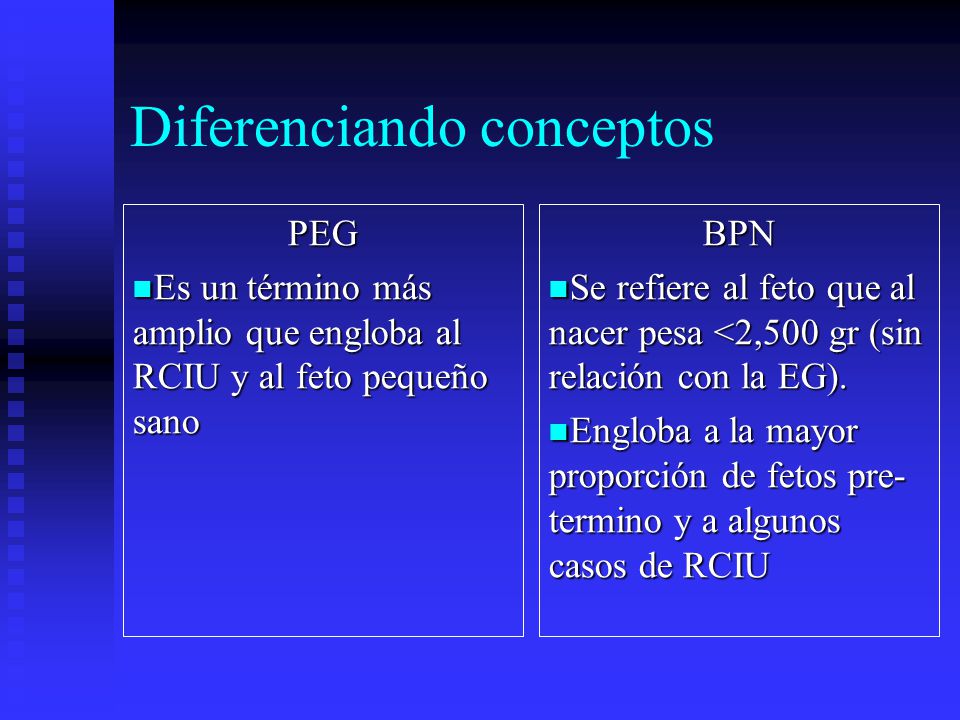 Diferenciando conceptos

PEG

Es un término más amplio que engloba al RCIU y al feto pequeño sano

BPN

Se refiere al feto que al nacer pesa <2,500 gr (sin relación con la EG).

Engloba a la mayor proporción de fetos pre-termino y a algunos casos de RCIU